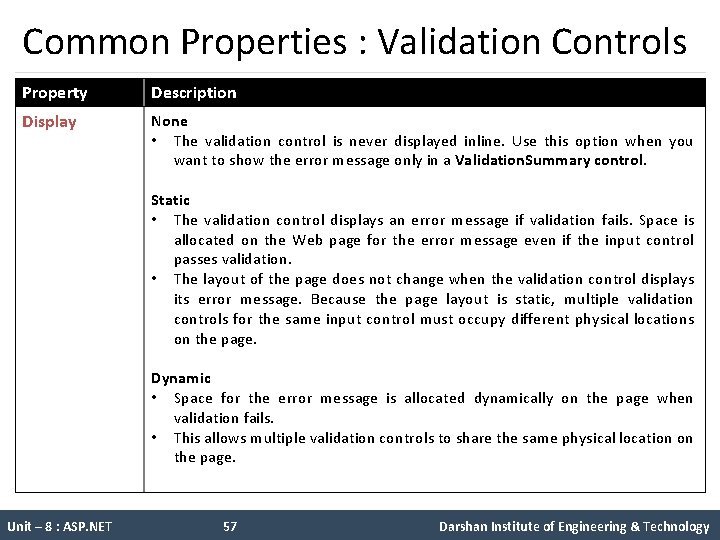 Common Properties : Validation Controls

| Property | Description |
|---|---|
| Display | None<br>• The validation control is never displayed inline. Use this option when you want to show the error message only in a ValidationSummary control.<br><br>Static<br>• The validation control displays an error message if validation fails. Space is allocated on the Web page for the error message even if the input control passes validation.<br>• The layout of the page does not change when the validation control displays its error message. Because the page layout is static, multiple validation controls for the same input control must occupy different physical locations on the page.<br><br>Dynamic<br>• Space for the error message is allocated dynamically on the page when validation fails.<br>• This allows multiple validation controls to share the same physical location on the page. |

Unit – 8 : ASP.NET 57 Darshan Institute of Engineering & Technology